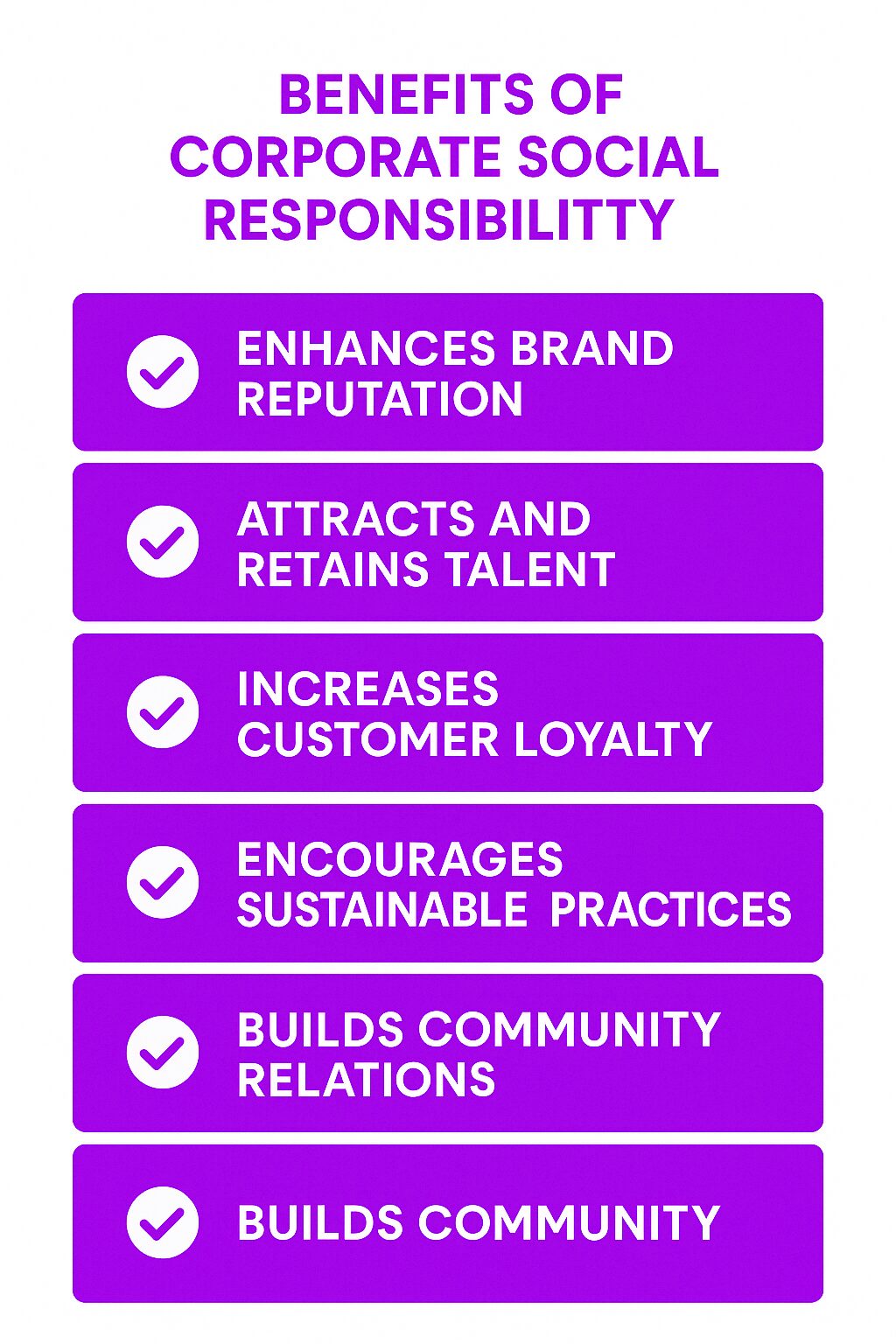 BENEFITS OF CORPORATE SOCIAL RESPONSIBILITTY

ENHANCES BRAND REPUTATION

ATTRACTS AND RETAINS TALENT

INCREASES CUSTOMER LOYALTY

ENCOURAGES SUSTAINABLE PRACTICES

BUILDS COMMUNITY RELATIONS

BUILDS COMMUNITY